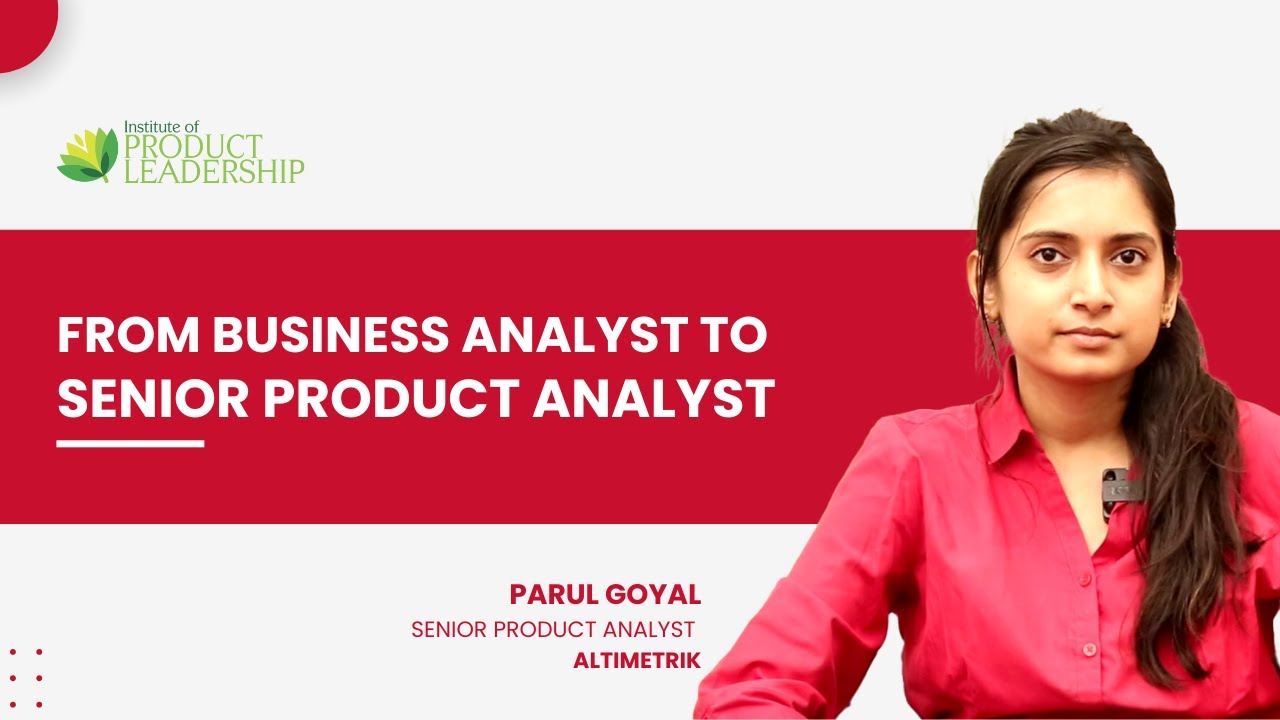 Institute of
PRODUCT
LEADERSHIP

FROM BUSINESS ANALYST TO SENIOR PRODUCT ANALYST

PARUL GOYAL
SENIOR PRODUCT ANALYST
ALTIMETRIK